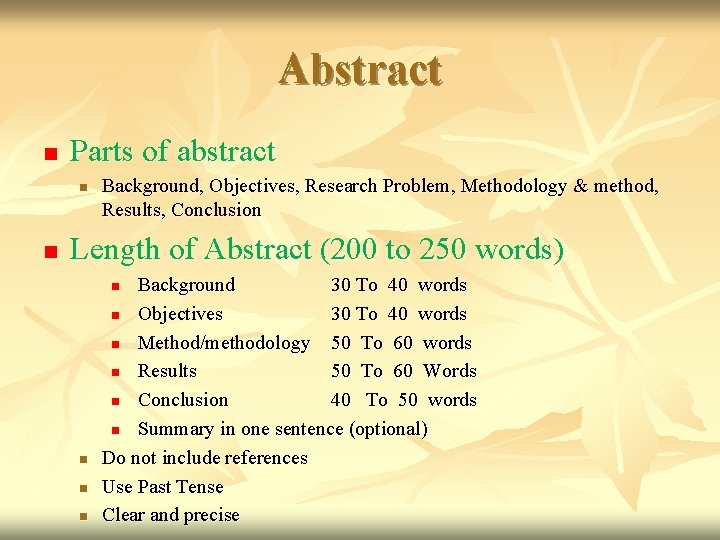 Abstract

Parts of abstract

Background, Objectives, Research Problem, Methodology & method, Results, Conclusion

Length of Abstract (200 to 250 words)

Background 30 To 40 words

Objectives 30 To 40 words

Method/methodology 50 To 60 words

Results 50 To 60 Words

Conclusion 40 To 50 words

Summary in one sentence (optional)

Do not include references

Use Past Tense

Clear and precise